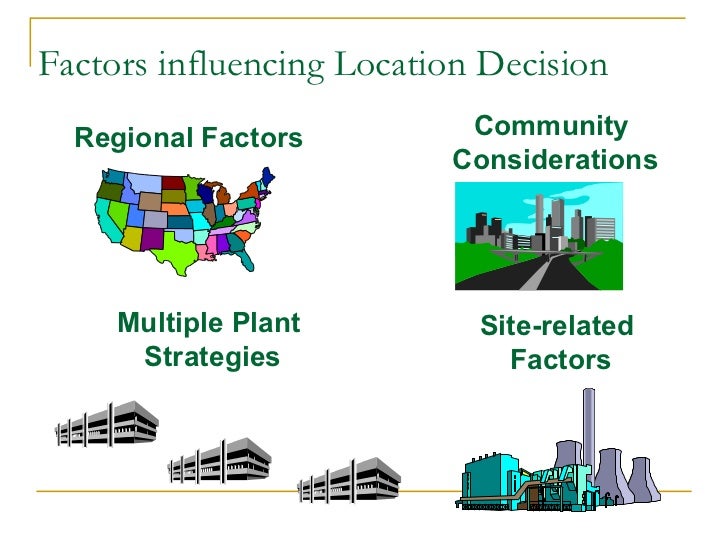 Factors influencing Location Decision

Regional Factors

Community Considerations

Multiple Plant Strategies

Site-related Factors